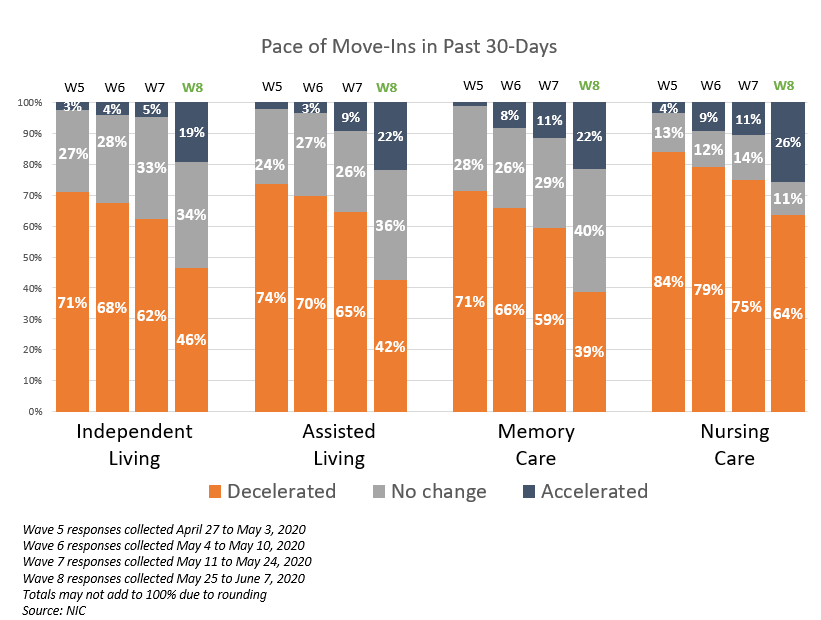 Pace of Move-Ins in Past 30-Days

W5 W6 W7 W8 W5 W6 W7 W8 W5 W6 W7 W8 W5 W6 W7 W8

100%
90%
80%
70%
60%
50%
40%
30%
20%
10%
0%

3% 4% 5% 19%
27% 28% 33% 34%
71% 68% 62% 46%

3% 9% 22%
24% 27% 26% 36%
74% 70% 65% 42%

8% 11% 22%
28% 26% 29% 40%
71% 66% 59% 39%

4% 9% 11% 26%
13% 12% 14% 11%
84% 79% 75% 64%

Independent Living

Assisted Living

Memory Care

Nursing Care

Decelerated No change Accelerated

Wave 5 responses collected April 27 to May 3, 2020
Wave 6 responses collected May 4 to May 10, 2020
Wave 7 responses collected May 11 to May 24, 2020
Wave 8 responses collected May 25 to June 7, 2020
Totals may not add to 100% due to rounding
Source: NIC